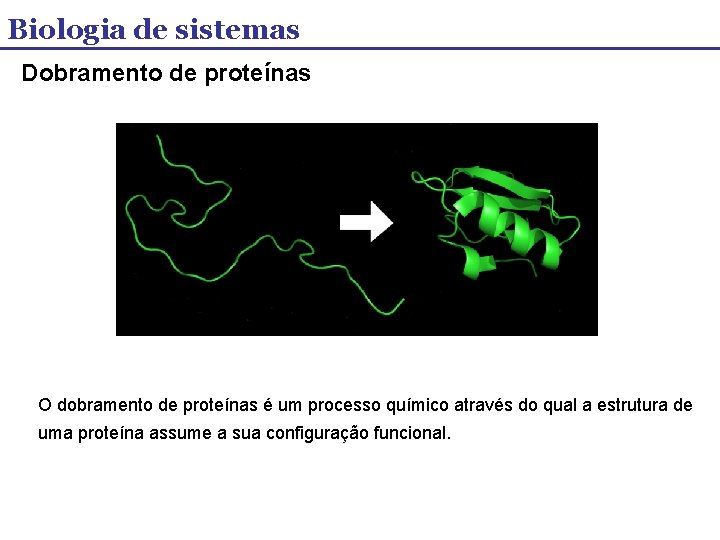 Biologia de sistemas

Dobramento de proteínas

O dobramento de proteínas é um processo químico através do qual a estrutura de uma proteína assume a sua configuração funcional.